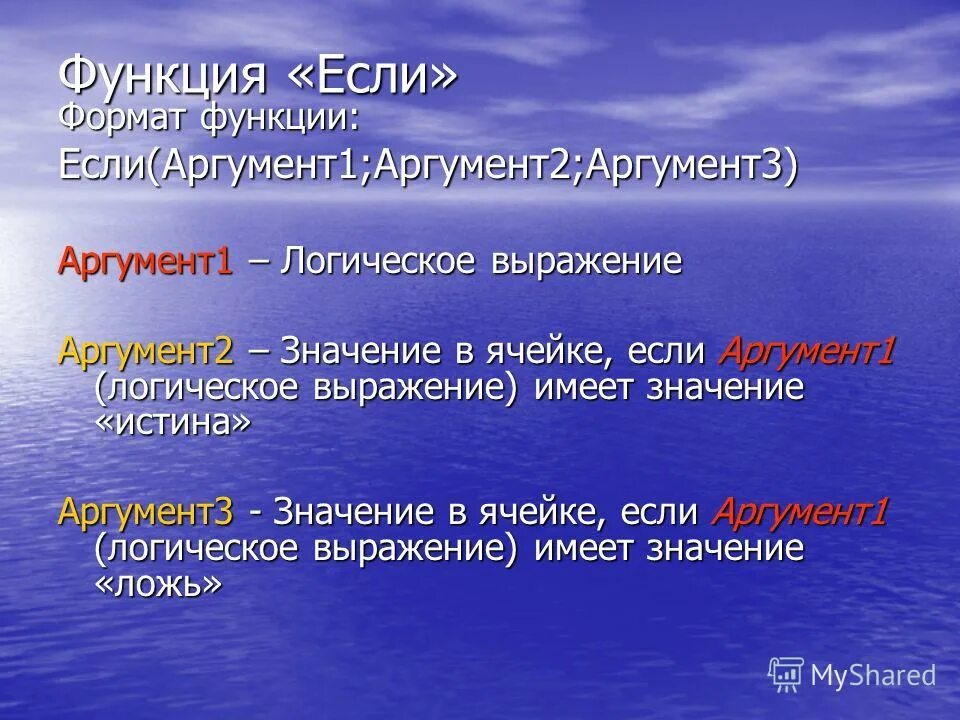 Функция «Если»
Формат функции:
Если(Аргумент1;Аргумент2;Аргумент3)

Аргумент1 – Логическое выражение

Аргумент2 – Значение в ячейке, если Аргумент1 (логическое выражение) имеет значение «истина»

Аргумент3 - Значение в ячейке, если Аргумент1 (логическое выражение) имеет значение «ложь»

MyShared